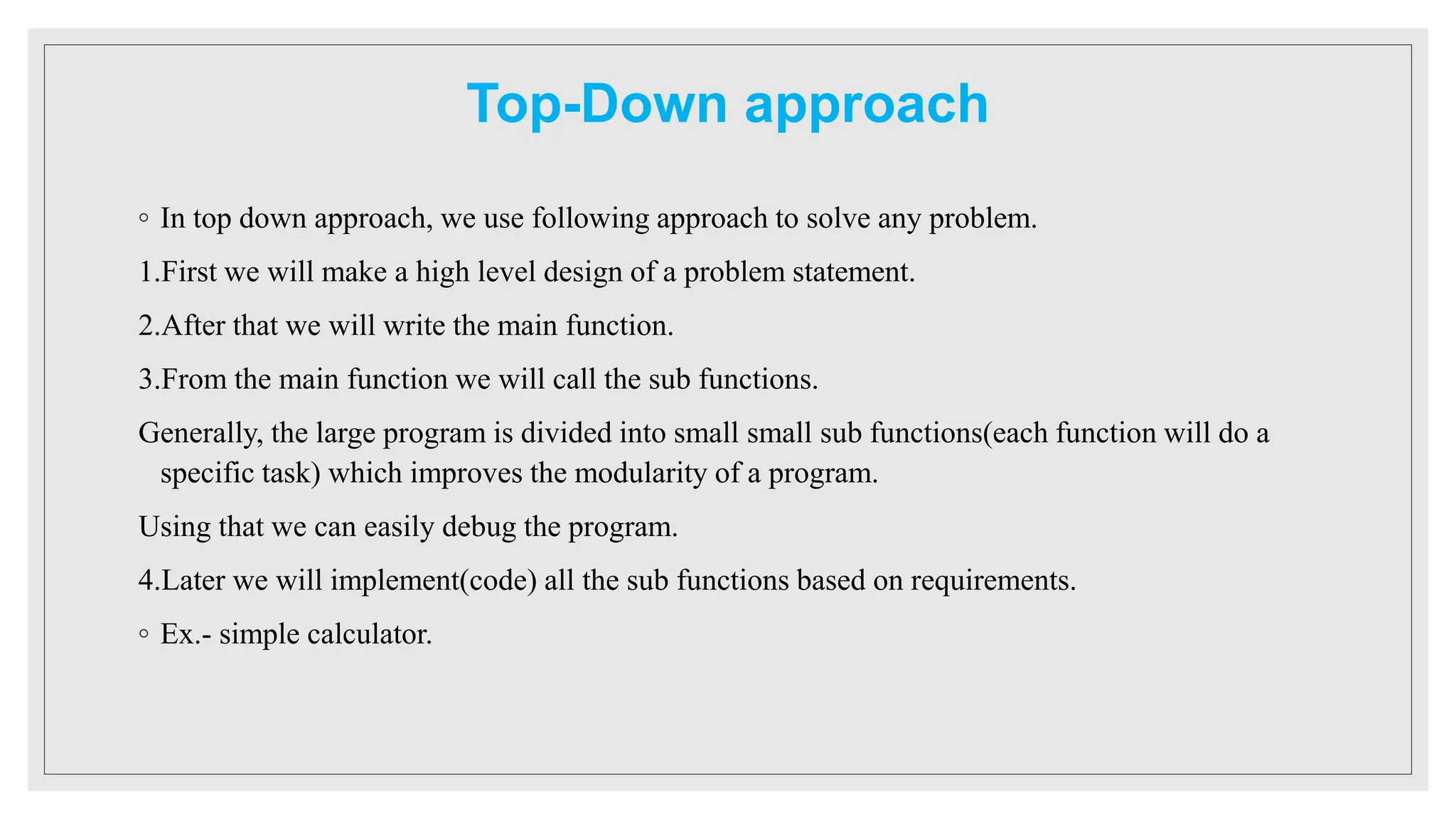 Top-Down approach

◦ In top down approach, we use following approach to solve any problem.

1.First we will make a high level design of a problem statement.

2.After that we will write the main function.

3.From the main function we will call the sub functions.

Generally, the large program is divided into small small sub functions(each function will do a specific task) which improves the modularity of a program.

Using that we can easily debug the program.

4.Later we will implement(code) all the sub functions based on requirements.

◦ Ex.- simple calculator.